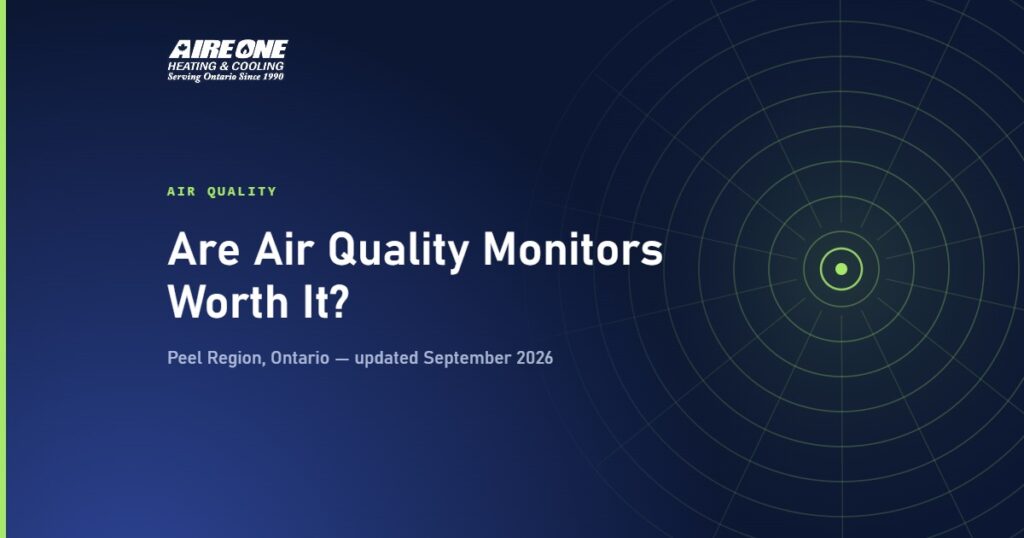 AIRE ONE
HEATING & COOLING
Serving Ontario Since 1990

AIR QUALITY

Are Air Quality Monitors Worth It?

Peel Region, Ontario — updated September 2026